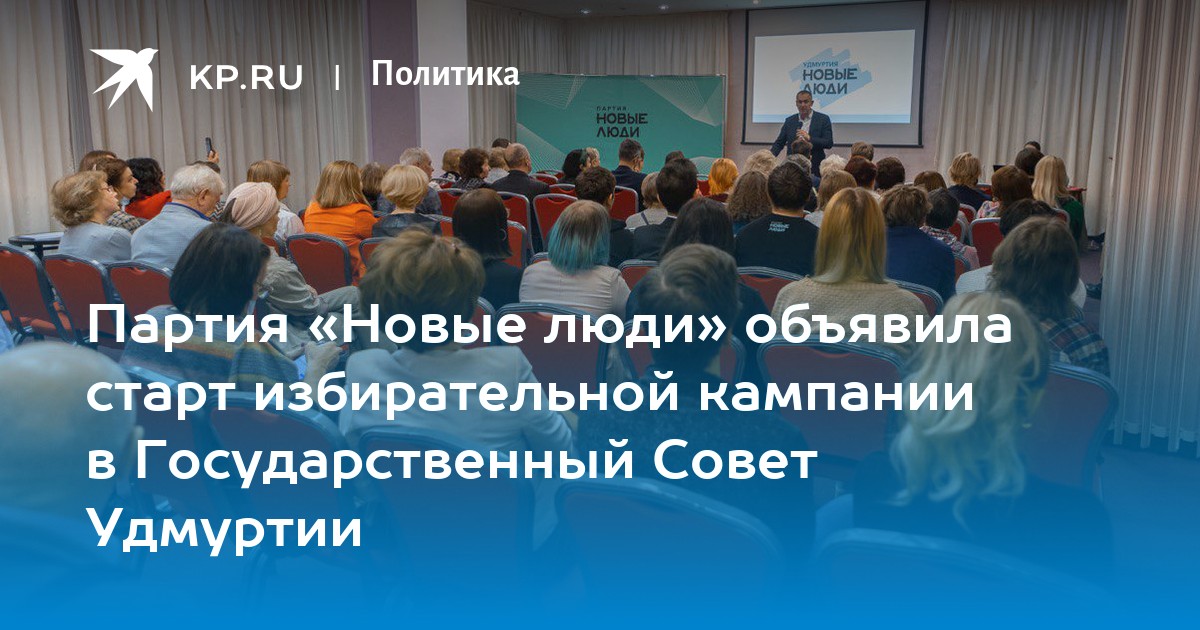 KP.RU | Политика

ПАРТИЯ НОВЫЕ ЛЮДИ

УДМУРТИЯ НОВЫЕ ЛЮДИ

НОВЫЕ ЛЮДИ

Партия «Новые люди» объявила старт избирательной кампании в Государственный Совет Удмуртии